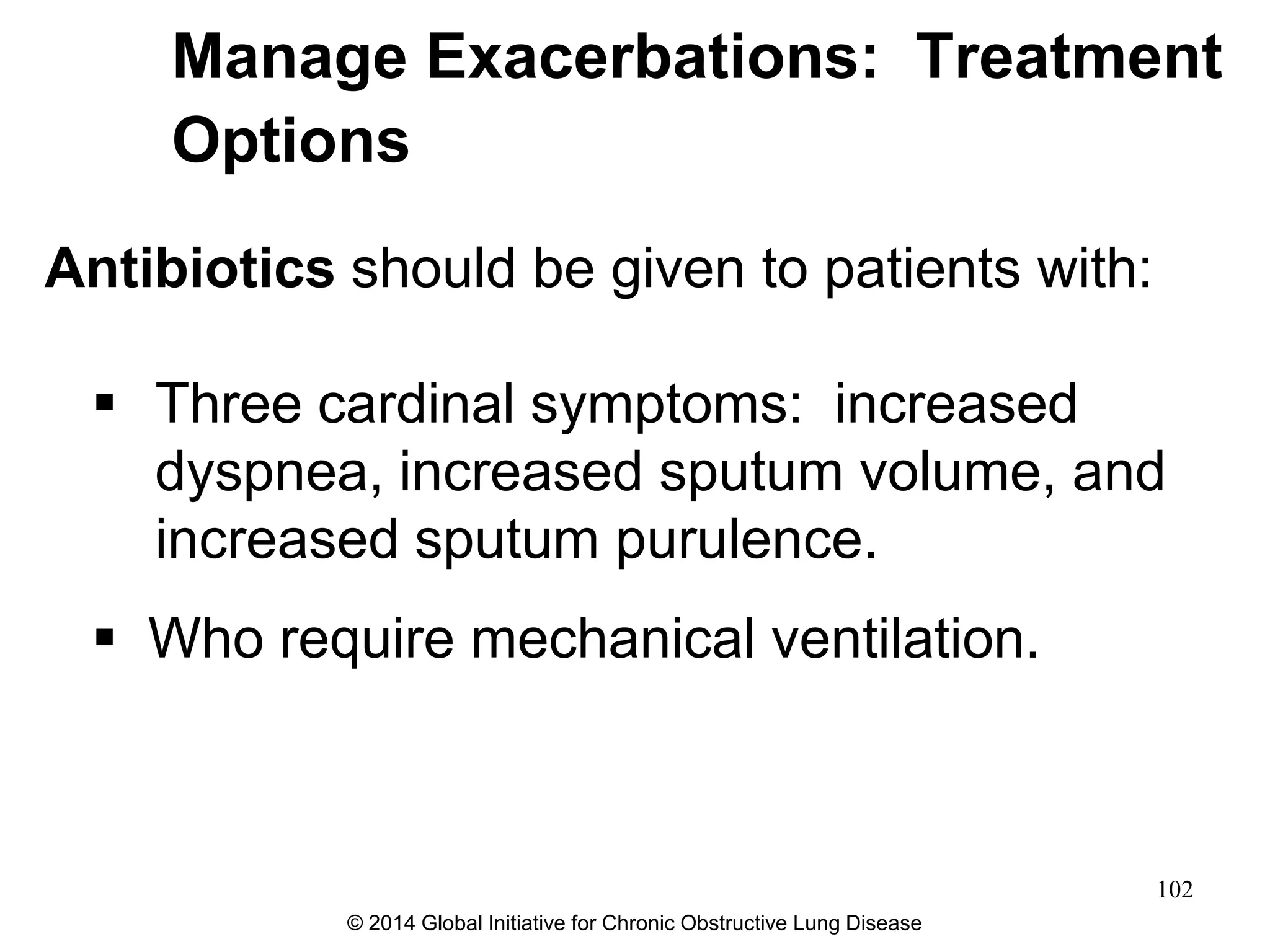 Manage Exacerbations:  Treatment Options

Antibiotics should be given to patients with:

▪ Three cardinal symptoms:  increased dyspnea, increased sputum volume, and increased sputum purulence.

▪ Who require mechanical ventilation.

102

© 2014 Global Initiative for Chronic Obstructive Lung Disease